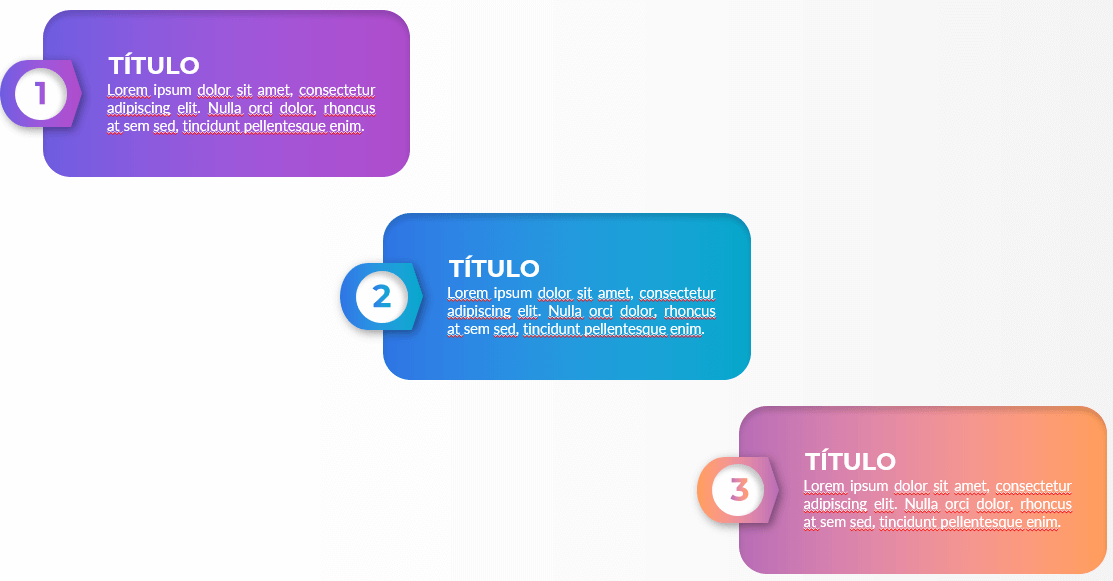 1

TÍTULO
Lorem ipsum dolor sit amet, consectetur adipiscing elit. Nulla orci dolor, rhoncus at sem sed, tincidunt pellentesque enim.

2

TÍTULO
Lorem ipsum dolor sit amet, consectetur adipiscing elit. Nulla orci dolor, rhoncus at sem sed, tincidunt pellentesque enim.

3

TÍTULO
Lorem ipsum dolor sit amet, consectetur adipiscing elit. Nulla orci dolor, rhoncus at sem sed, tincidunt pellentesque enim.